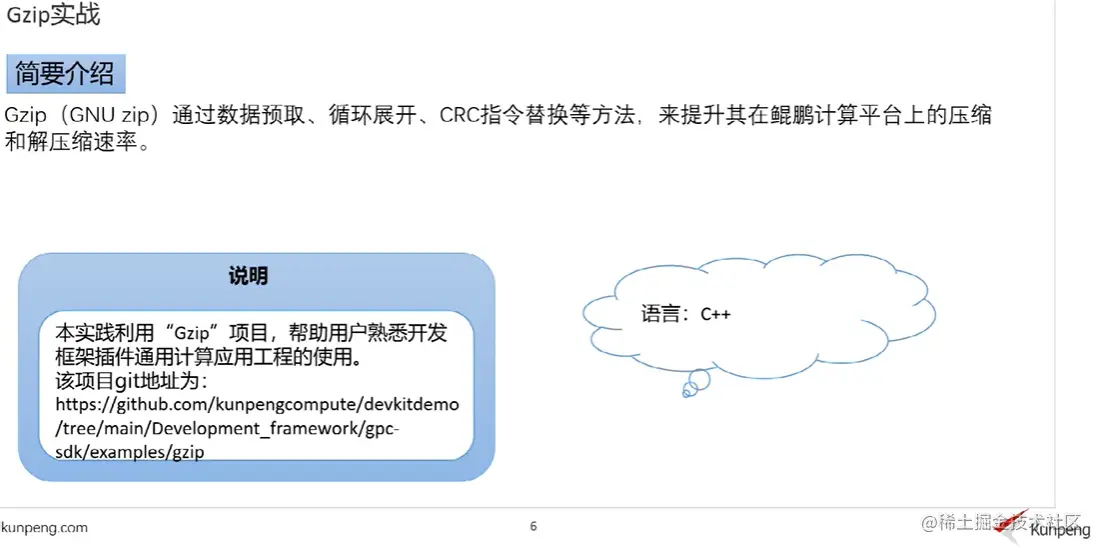 Gzip实战

简要介绍

Gzip（GNU zip）通过数据预取、循环展开、CRC指令替换等方法，来提升其在鲲鹏计算平台上的压缩和解压缩速率。

说明

本实践利用“Gzip”项目，帮助用户熟悉开发框架插件通用计算应用工程的使用。
该项目git地址为：
https://github.com/kunpengcompute/devkitdemo/tree/main/Development_framework/gpc-sdk/examples/gzip

语言：C++

kunpeng.com

6

@稀土掘金技术社区

Kunpeng